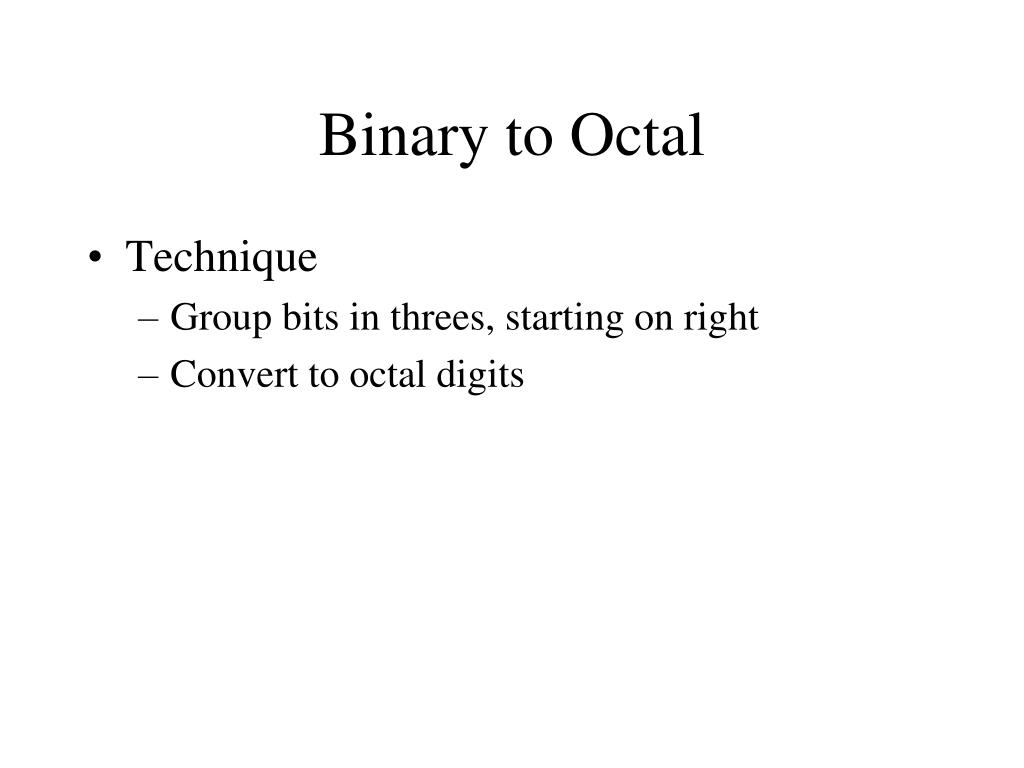 Binary to Octal

• Technique
– Group bits in threes, starting on right
– Convert to octal digits